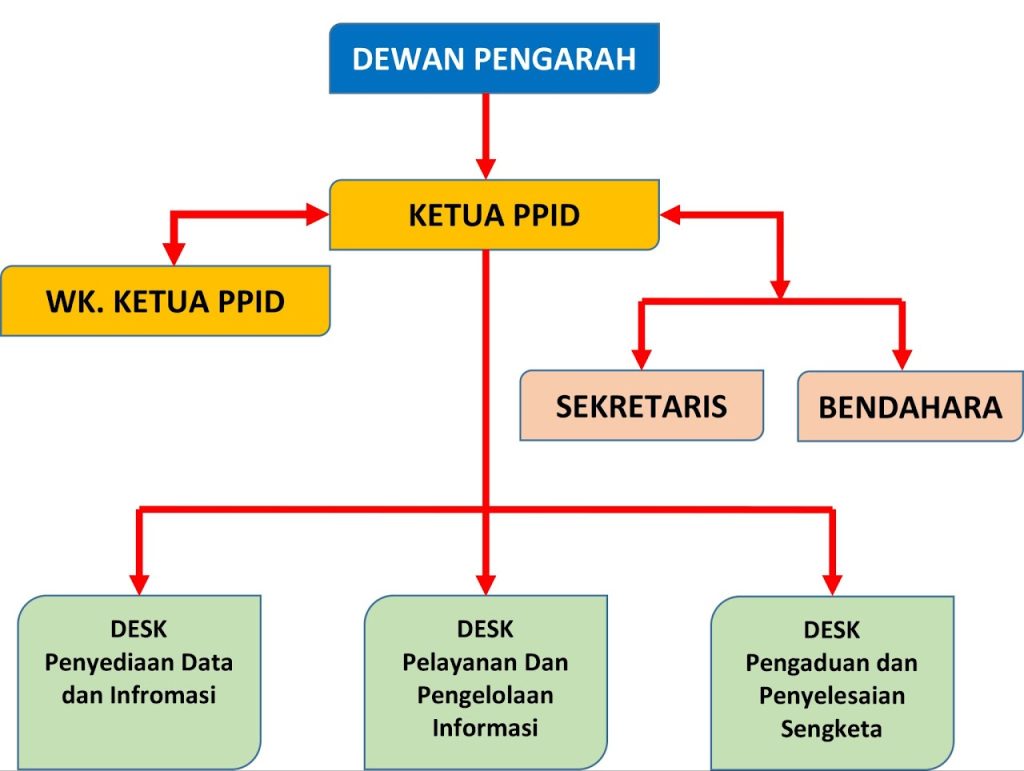 DEWAN PENGARAH

KETUA PPID

WK. KETUA PPID

SEKRETARIS

BENDAHARA

DESK
Penyediaan Data dan Infromasi

DESK
Pelayanan Dan Pengelolaan Informasi

DESK
Pengaduan dan Penyelesaian Sengketa